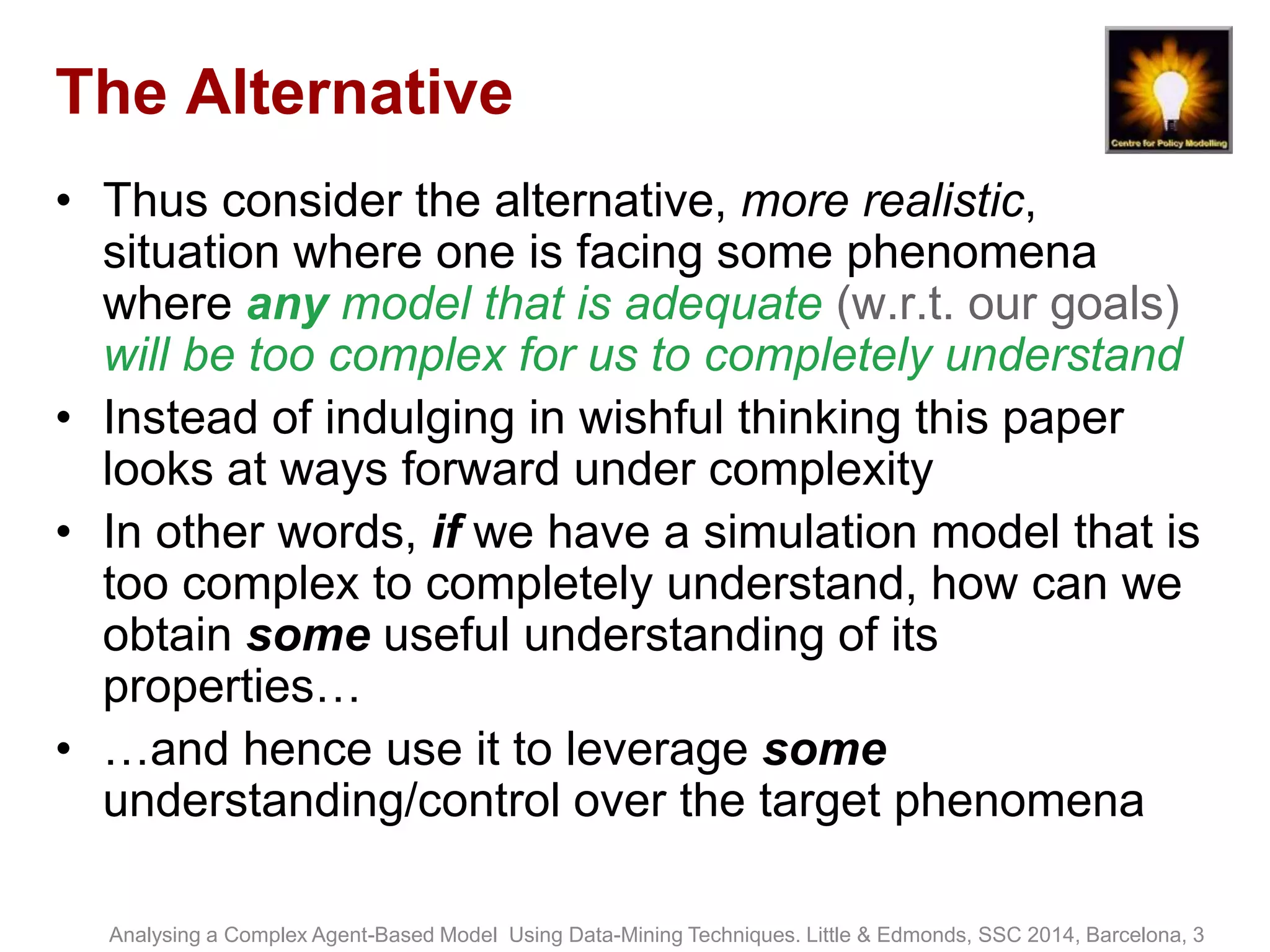 The Alternative

Centre for Policy Modelling

• Thus consider the alternative, more realistic, situation where one is facing some phenomena where any model that is adequate (w.r.t. our goals) will be too complex for us to completely understand

• Instead of indulging in wishful thinking this paper looks at ways forward under complexity

• In other words, if we have a simulation model that is too complex to completely understand, how can we obtain some useful understanding of its properties…

• …and hence use it to leverage some understanding/control over the target phenomena

Analysing a Complex Agent-Based Model Using Data-Mining Techniques. Little & Edmonds, SSC 2014, Barcelona, 3